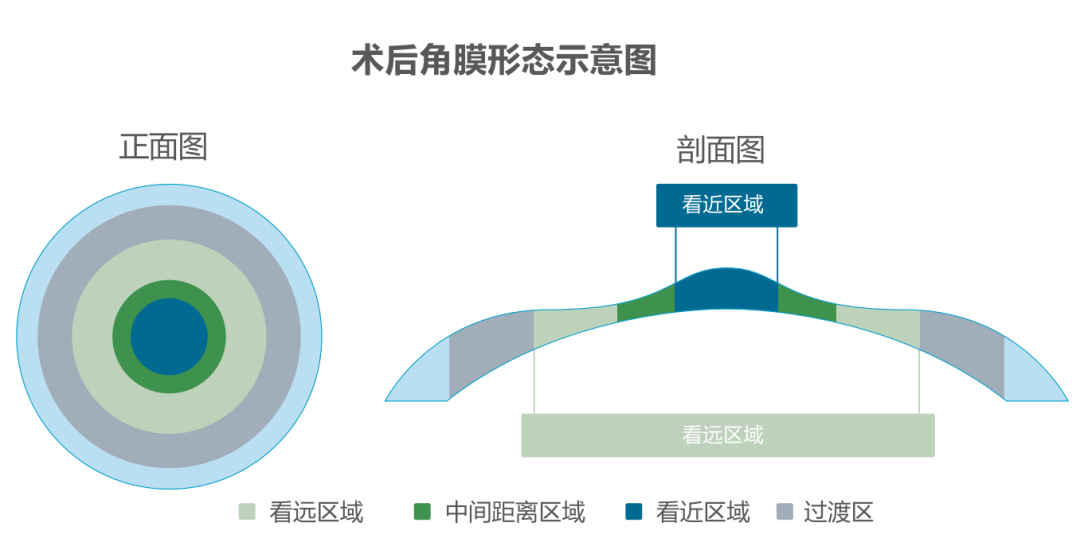 术后角膜形态示意图

正面图

剖面图

看近区域

看远区域

看远区域 中间距离区域 看近区域 过渡区